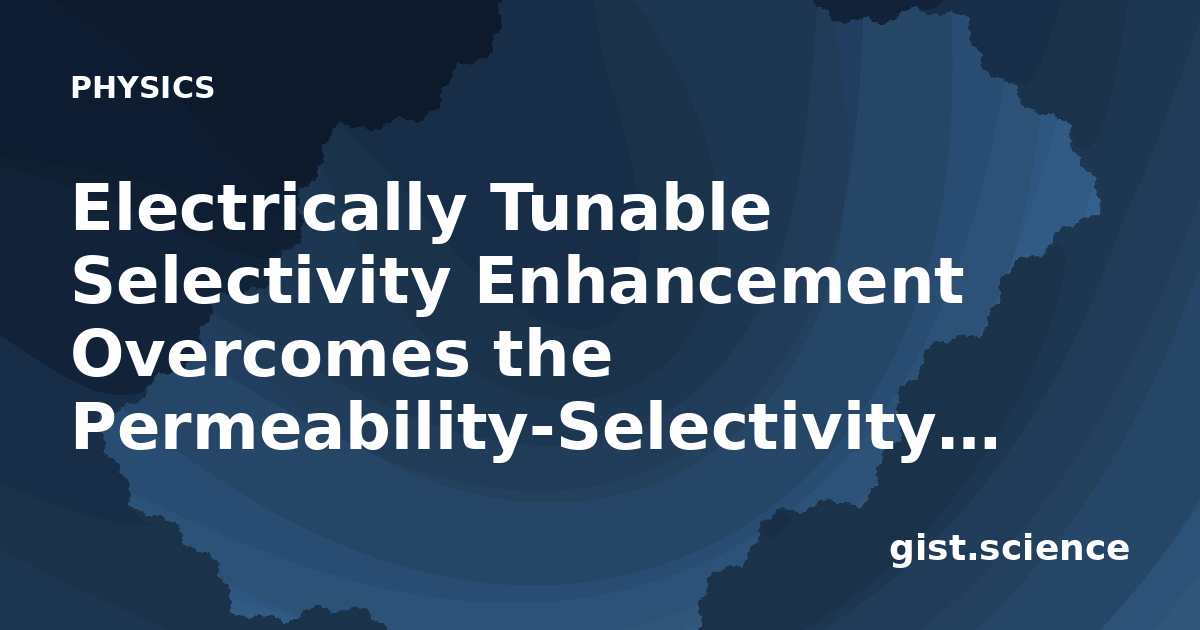 PHYSICS

Electrically Tunable Selectivity Enhancement Overcomes the Permeability-Selectivity…

gist.science